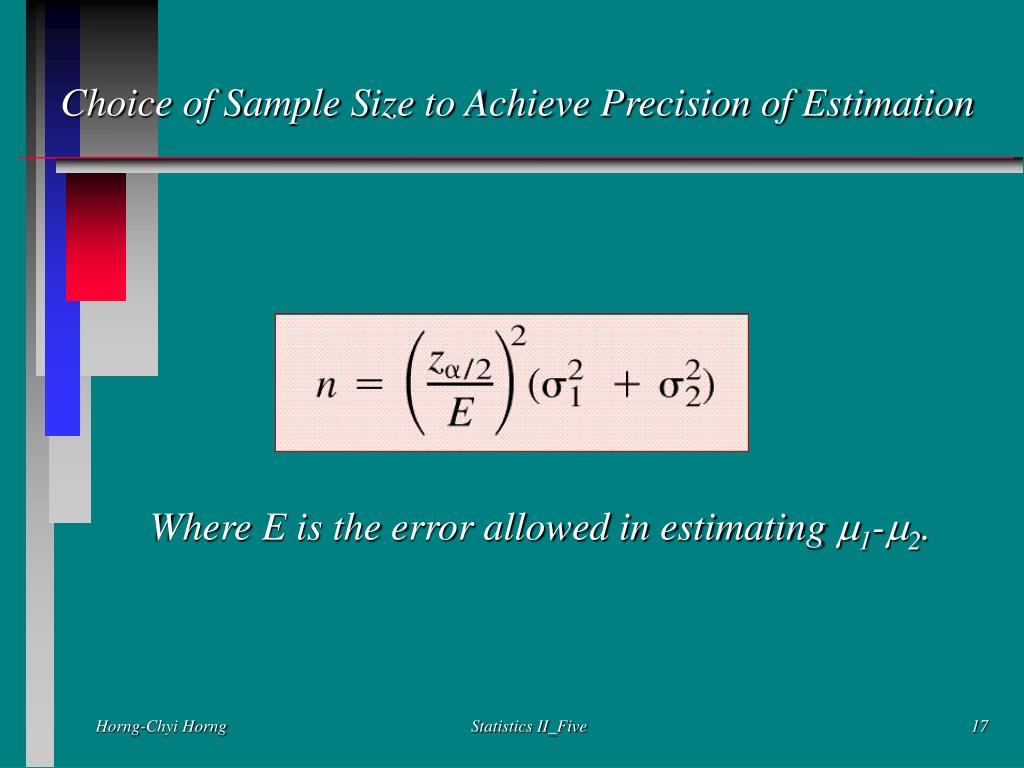 Choice of Sample Size to Achieve Precision of Estimation

$n = \left(\frac{z_{\alpha/2}}{E}\right)^2 (\sigma_1^2 + \sigma_2^2)$

Where E is the error allowed in estimating $\mu_1$-$\mu_2$.

Horng-Chyi Horng

Statistics II_Five

17